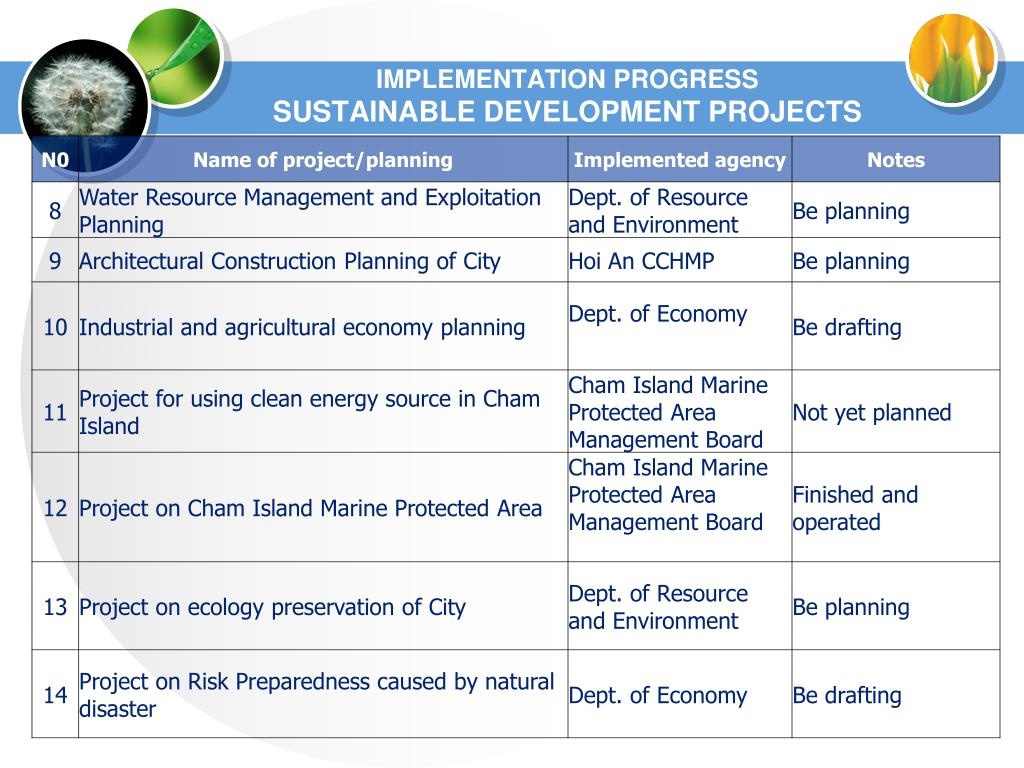 IMPLEMENTATION PROGRESS
SUSTAINABLE DEVELOPMENT PROJECTS

| N0 | Name of project/planning | Implemented agency | Notes |
|---|---|---|---|
| 8 | Water Resource Management and Exploitation Planning | Dept. of Resource and Environment | Be planning |
| 9 | Architectural Construction Planning of City | Hoi An CCHMP | Be planning |
| 10 | Industrial and agricultural economy planning | Dept. of Economy | Be drafting |
| 11 | Project for using clean energy source in Cham Island | Cham Island Marine Protected Area Management Board | Not yet planned |
| 12 | Project on Cham Island Marine Protected Area | Cham Island Marine Protected Area Management Board | Finished and operated |
| 13 | Project on ecology preservation of City | Dept. of Resource and Environment | Be planning |
| 14 | Project on Risk Preparedness caused by natural disaster | Dept. of Economy | Be drafting |